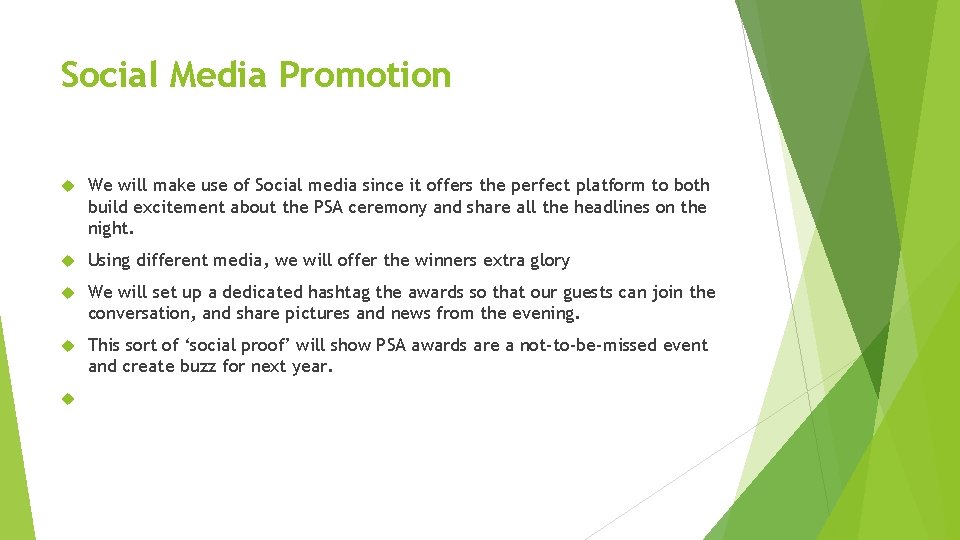 Social Media Promotion

We will make use of Social media since it offers the perfect platform to both build excitement about the PSA ceremony and share all the headlines on the night.

Using different media, we will offer the winners extra glory

We will set up a dedicated hashtag the awards so that our guests can join the conversation, and share pictures and news from the evening.

This sort of ‘social proof’ will show PSA awards are a not-to-be-missed event and create buzz for next year.